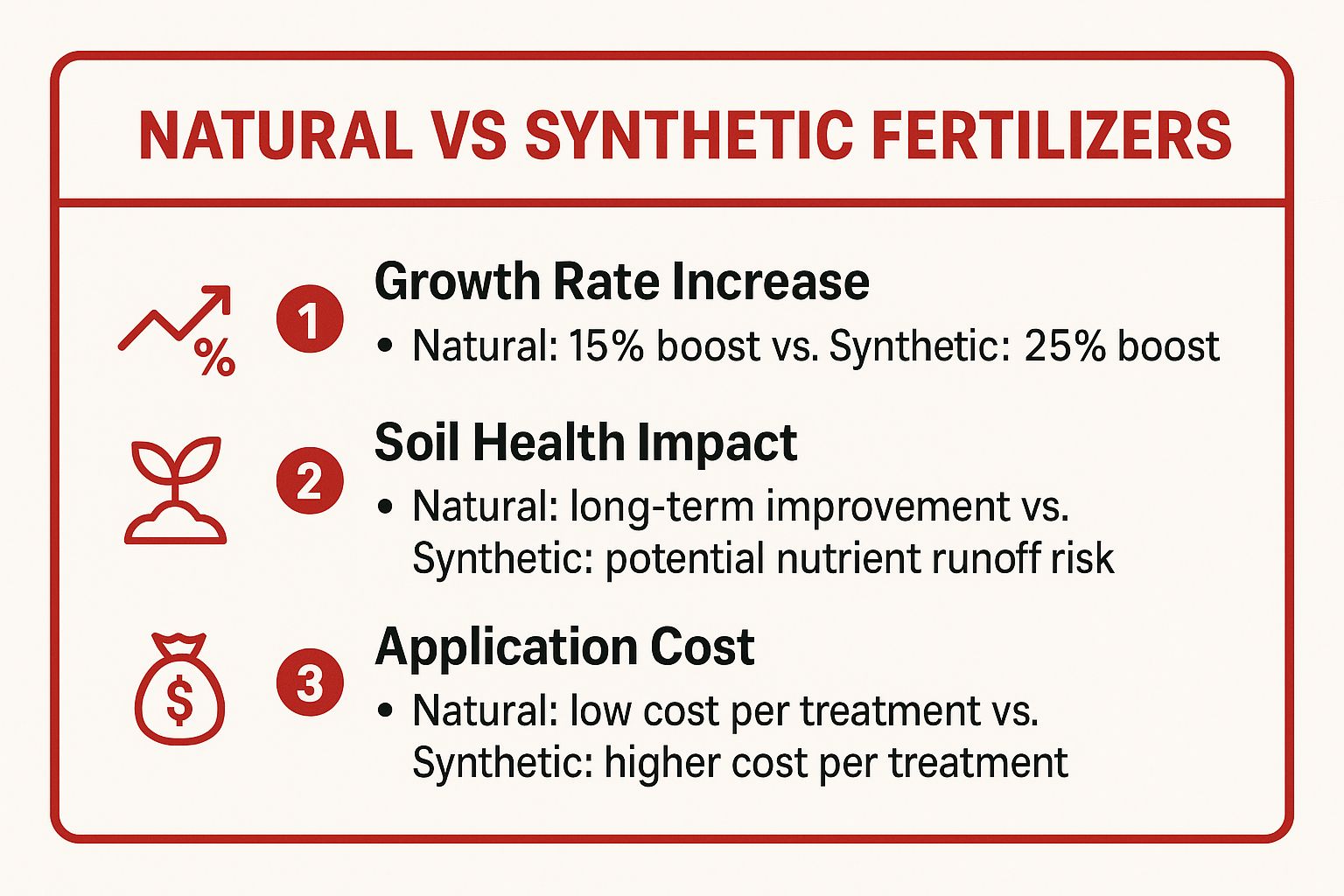 NATURAL VS SYNTHETIC FERTILIZERS

%

1 Growth Rate Increase
• Natural: 15% boost vs. Synthetic: 25% boost

2 Soil Health Impact
• Natural: long-term improvement vs. Synthetic: potential nutrient runoff risk

$

3 Application Cost
• Natural: low cost per treatment vs. Synthetic: higher cost per treatment